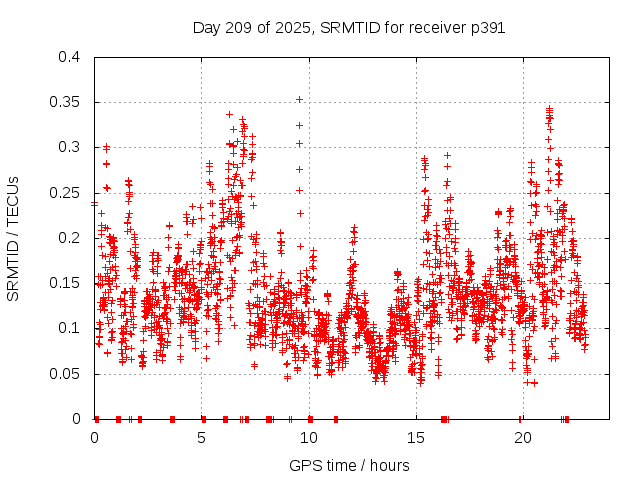 Day 209 of 2025, SRMTID for receiver p391

SRMTID / TECUs

0.4
0.35
0.3
0.25
0.2
0.15
0.1
0.05
0

0
5
10
15
20

GPS time / hours